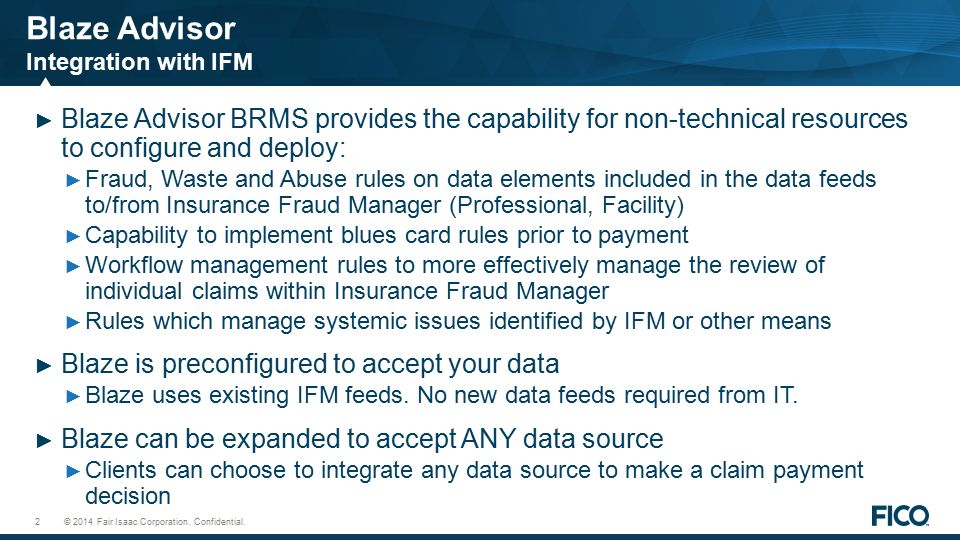 Blaze Advisor
Integration with IFM

► Blaze Advisor BRMS provides the capability for non-technical resources to configure and deploy:

► Fraud, Waste and Abuse rules on data elements included in the data feeds to/from Insurance Fraud Manager (Professional, Facility)

► Capability to implement blues card rules prior to payment

► Workflow management rules to more effectively manage the review of individual claims within Insurance Fraud Manager

► Rules which manage systemic issues identified by IFM or other means

► Blaze is preconfigured to accept your data

► Blaze uses existing IFM feeds. No new data feeds required from IT.

► Blaze can be expanded to accept ANY data source

► Clients can choose to integrate any data source to make a claim payment decision

2 © 2014 Fair Isaac Corporation. Confidential.

FICO